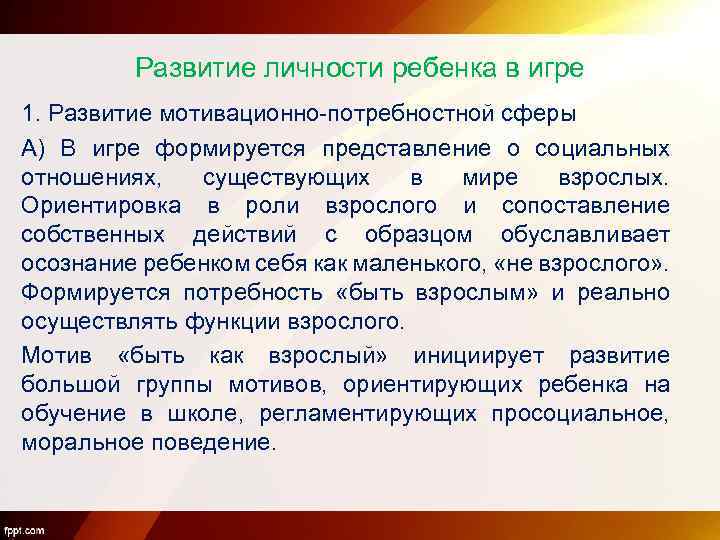 Развитие личности ребенка в игре

1. Развитие мотивационно-потребностной сферы

А) В игре формируется представление о социальных отношениях, существующих в мире взрослых. Ориентировка в роли взрослого и сопоставление собственных действий с образцом обуславливает осознание ребенком себя как маленького, «не взрослого». Формируется потребность «быть взрослым» и реально осуществлять функции взрослого.

Мотив «быть как взрослый» инициирует развитие большой группы мотивов, ориентирующих ребенка на обучение в школе, регламентирующих просоциальное, моральное поведение.

fppt.com